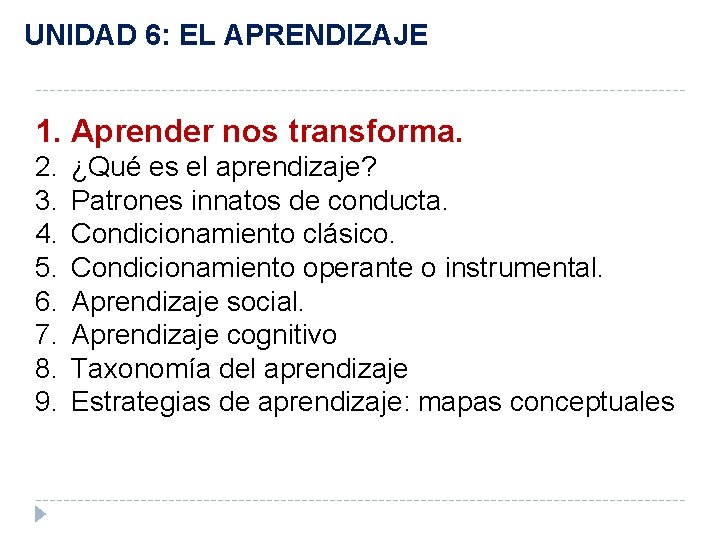 UNIDAD 6: EL APRENDIZAJE

1. Aprender nos transforma.
2. ¿Qué es el aprendizaje?
3. Patrones innatos de conducta.
4. Condicionamiento clásico.
5. Condicionamiento operante o instrumental.
6. Aprendizaje social.
7. Aprendizaje cognitivo
8. Taxonomía del aprendizaje
9. Estrategias de aprendizaje: mapas conceptuales